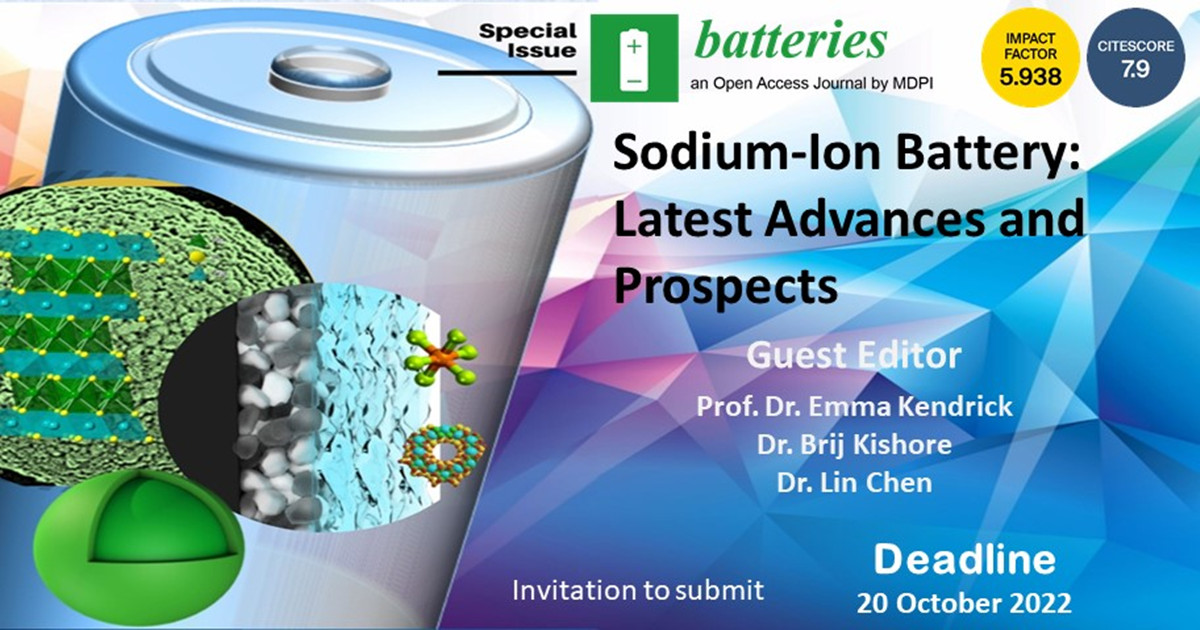 Special Issue

+
−
batteries
an Open Access Journal by MDPI

IMPACT FACTOR
5.938

CITESCORE
7.9

Sodium-Ion Battery: Latest Advances and Prospects

Guest Editor
Prof. Dr. Emma Kendrick
Dr. Brij Kishore
Dr. Lin Chen

Invitation to submit

Deadline
20 October 2022